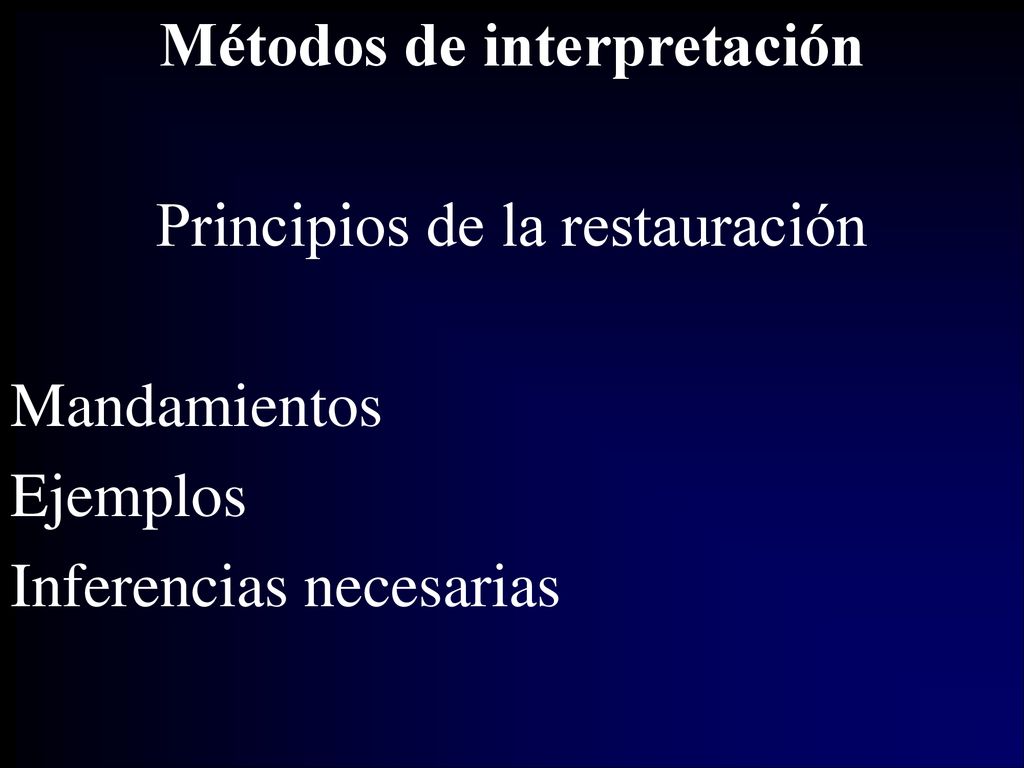 Métodos de interpretación

Principios de la restauración

Mandamientos
Ejemplos
Inferencias necesarias